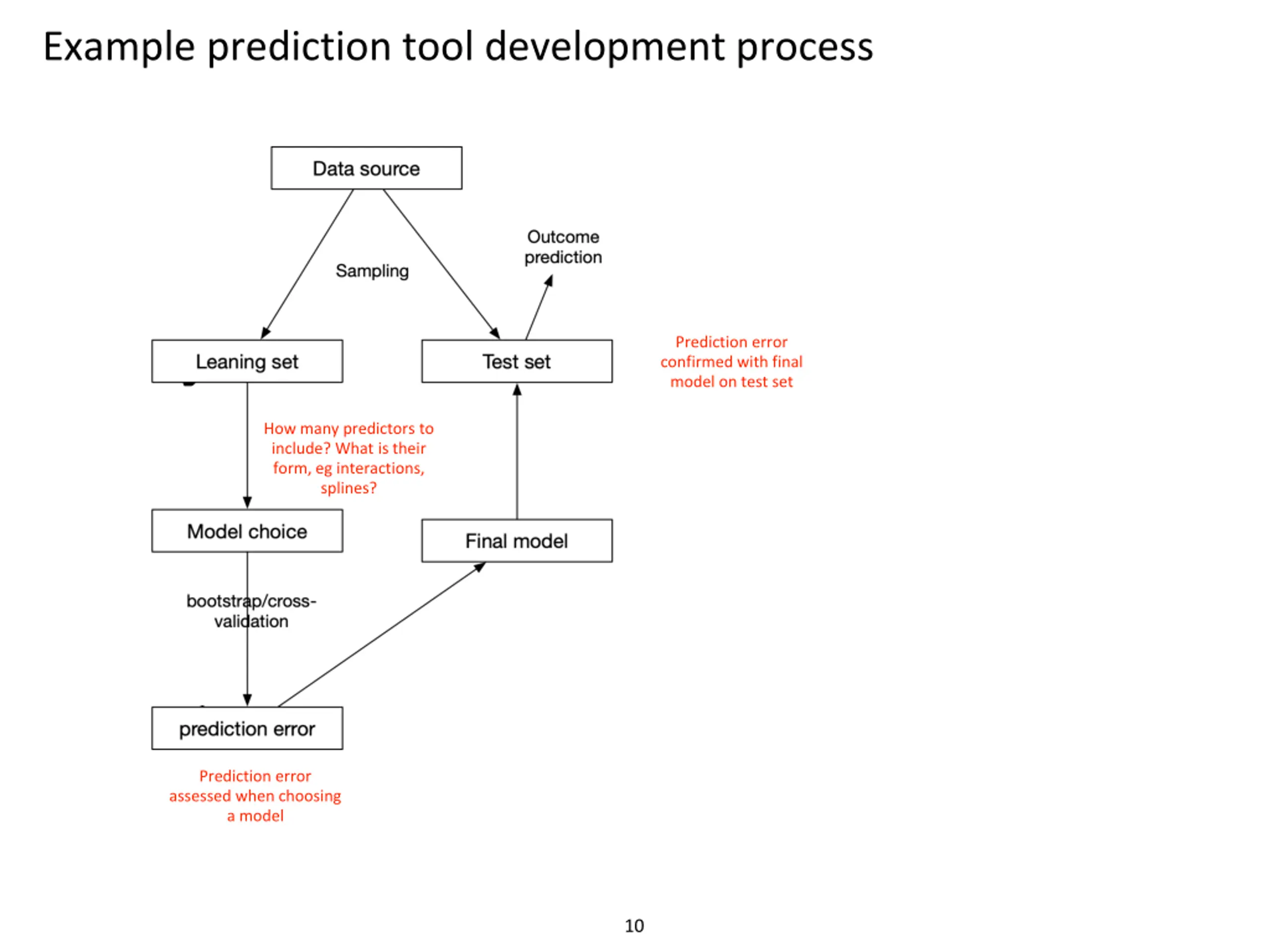 Example prediction tool development process

Data source

Sampling

Outcome prediction

Leaning set

Test set

Prediction error confirmed with final model on test set

How many predictors to include? What is their form, eg interactions, splines?

Model choice

Final model

bootstrap/cross-validation

prediction error

Prediction error assessed when choosing a model

10